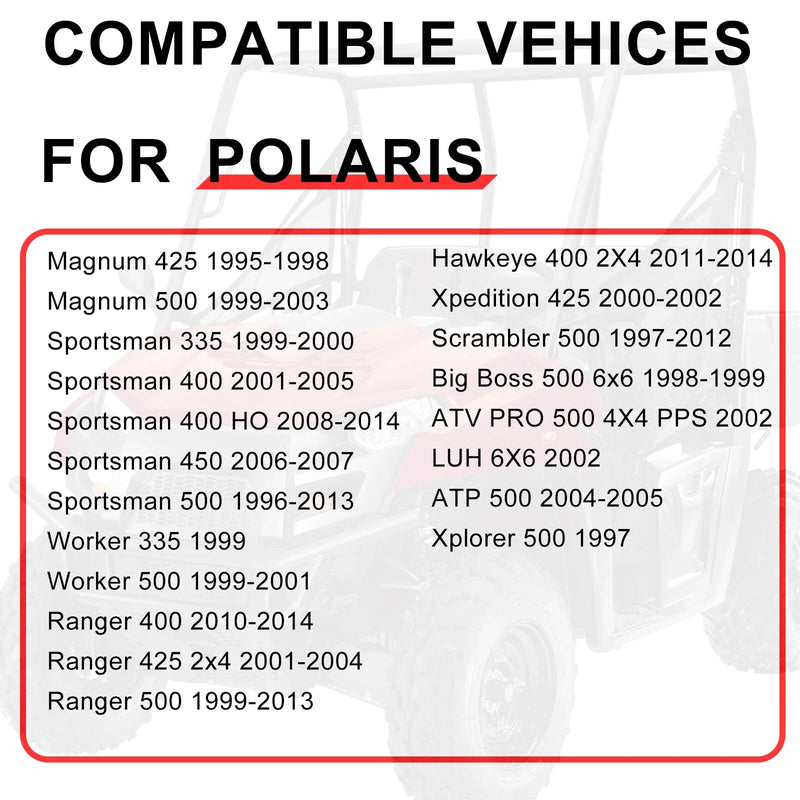 COMPATIBLE VEHICES

FOR POLARIS

Magnum 425 1995-1998
Magnum 500 1999-2003
Sportsman 335 1999-2000
Sportsman 400 2001-2005
Sportsman 400 HO 2008-2014
Sportsman 450 2006-2007
Sportsman 500 1996-2013
Worker 335 1999
Worker 500 1999-2001
Ranger 400 2010-2014
Ranger 425 2x4 2001-2004
Ranger 500 1999-2013

Hawkeye 400 2X4 2011-2014
Xpedition 425 2000-2002
Scrambler 500 1997-2012
Big Boss 500 6x6 1998-1999
ATV PRO 500 4X4 PPS 2002
LUH 6X6 2002
ATP 500 2004-2005
Xplorer 500 1997